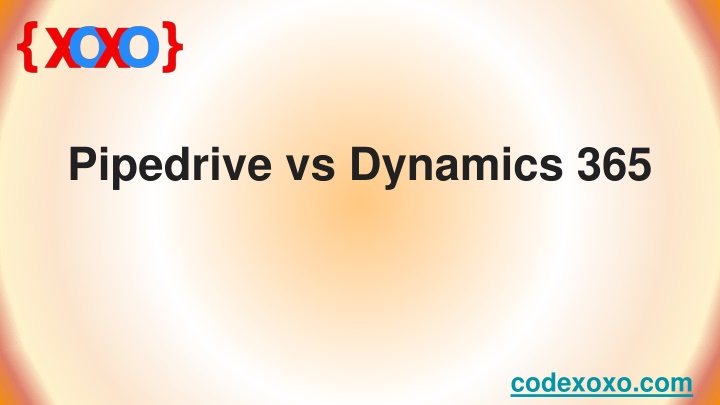 {XOXO}

Pipedrive vs Dynamics 365

codexoxo.com